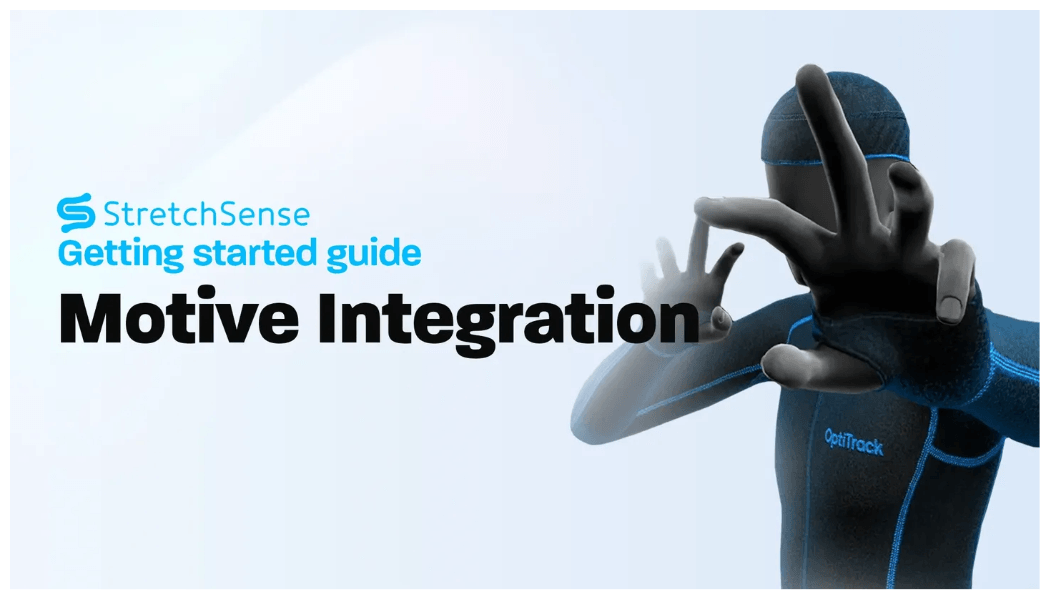 StretchSense
Getting started guide
Motive Integration

OptiTrack